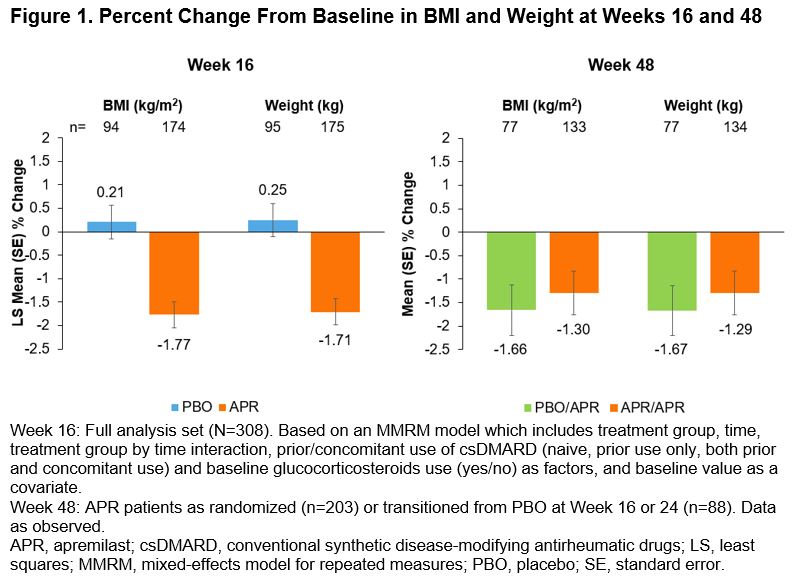 Figure 1. Percent Change From Baseline in BMI and Weight at Weeks 16 and 48

Week 16

BMI (kg/m$^2$)
Weight (kg)
n= 94 174 95 175

LS Mean (SE) % Change
2
1.5
1
0.5
0
-0.5
-1
-1.5
-2
-2.5

0.21
-1.77
0.25
-1.71

PBO APR

Week 48

BMI (kg/m$^2$)
Weight (kg)
77 133 77 134

Mean (SE) % Change
2
1.5
1
0.5
0
-0.5
-1
-1.5
-2
-2.5

-1.66
-1.30
-1.67
-1.29

PBO/APR APR/APR

Week 16: Full analysis set (N=308). Based on an MMRM model which includes treatment group, time, treatment group by time interaction, prior/concomitant use of csDMARD (naive, prior use only, both prior and concomitant use) and baseline glucocorticosteroids use (yes/no) as factors, and baseline value as a covariate.
Week 48: APR patients as randomized (n=203) or transitioned from PBO at Week 16 or 24 (n=88). Data as observed.
APR, apremilast; csDMARD, conventional synthetic disease-modifying antirheumatic drugs; LS, least squares; MMRM, mixed-effects model for repeated measures; PBO, placebo; SE, standard error.